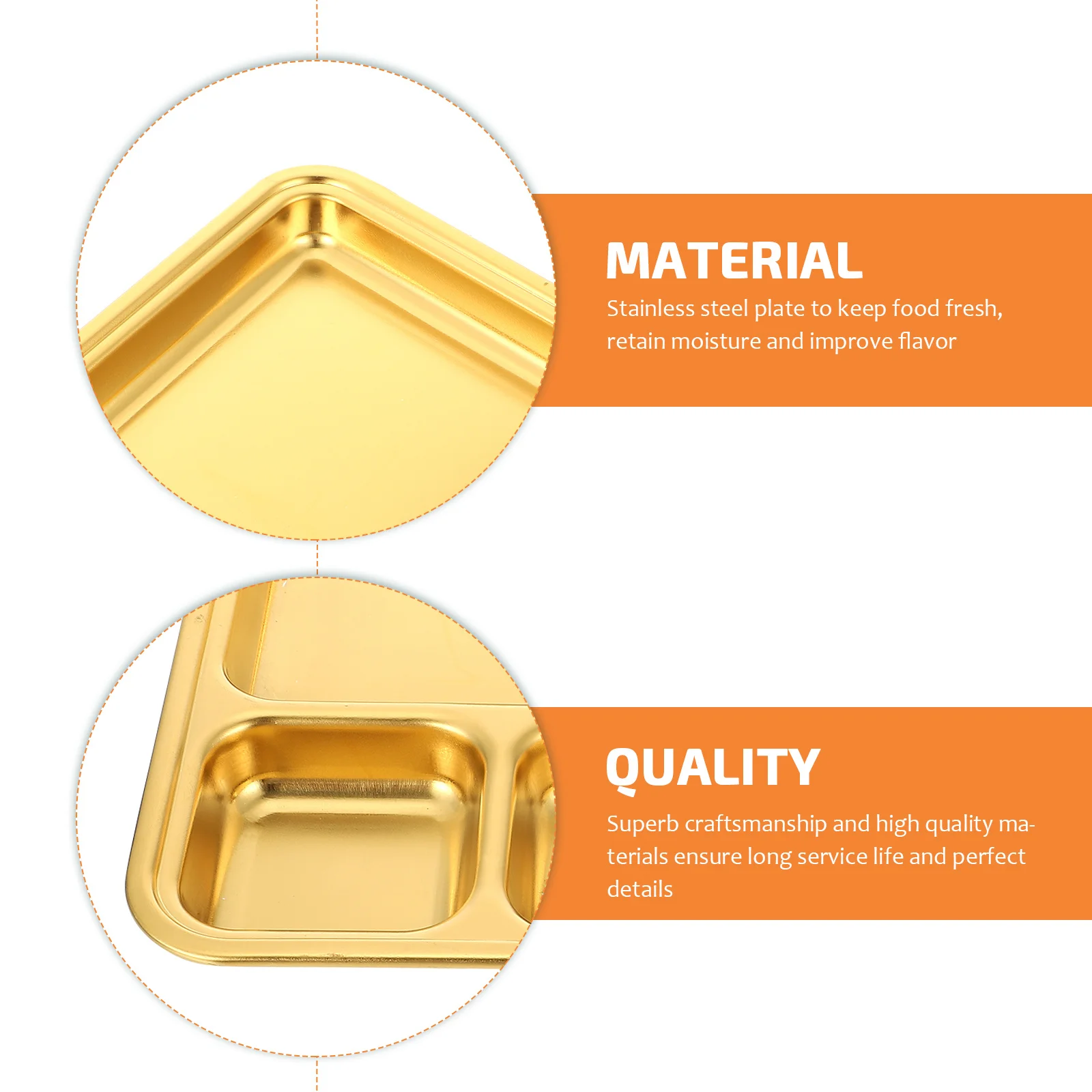 MATERIAL

Stainless steel plate to keep food fresh, retain moisture and improve flavor

QUALITY

Superb craftsmanship and high quality materials ensure long service life and perfect details